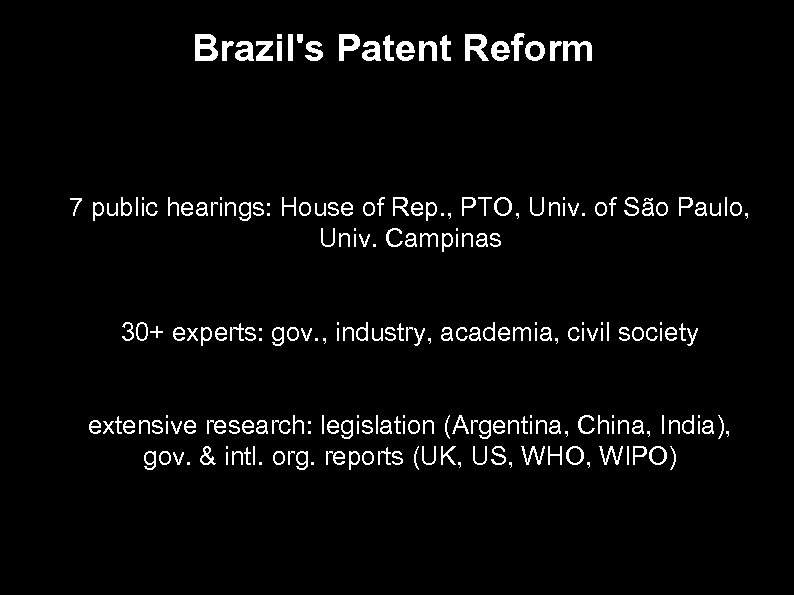 Brazil's Patent Reform

7 public hearings: House of Rep., PTO, Univ. of São Paulo, Univ. Campinas

30+ experts: gov., industry, academia, civil society

extensive research: legislation (Argentina, China, India), gov. & intl. org. reports (UK, US, WHO, WIPO)